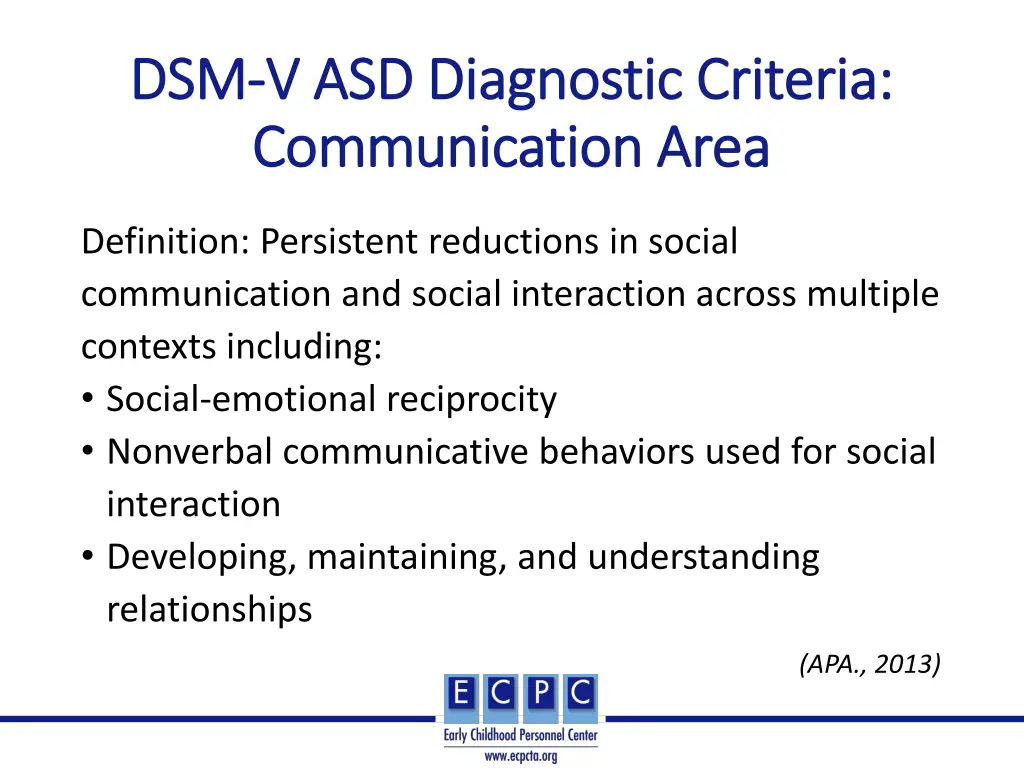 DSM-V ASD Diagnostic Criteria: Communication Area

Definition: Persistent reductions in social communication and social interaction across multiple contexts including:
• Social-emotional reciprocity
• Nonverbal communicative behaviors used for social interaction
• Developing, maintaining, and understanding relationships

(APA., 2013)

E C P C
Early Childhood Personnel Center
www.ecpcta.org